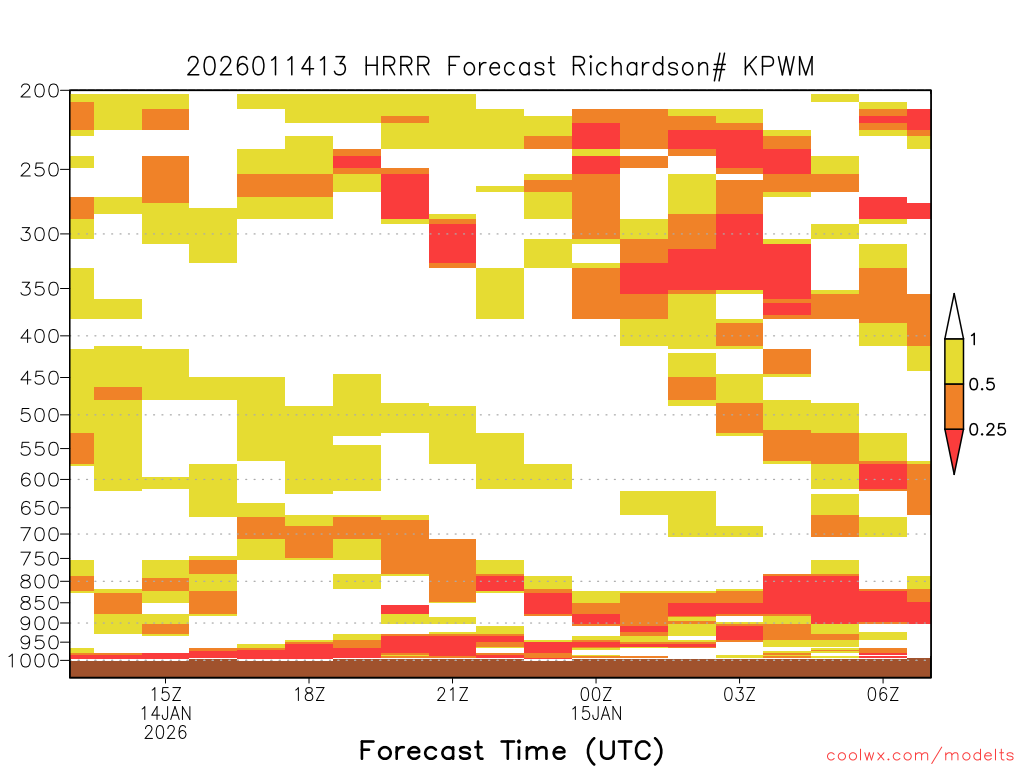 2026011413 HRRR Forecast Richardson# KPWM

200
250
300
350
400
450
500
550
600
650
700
750
800
850
900
950
1000

1
0.5
0.25

15Z
14JAN
2026
18Z
21Z
00Z
15JAN
03Z
06Z

Forecast Time (UTC)

coolwx.com/modelts